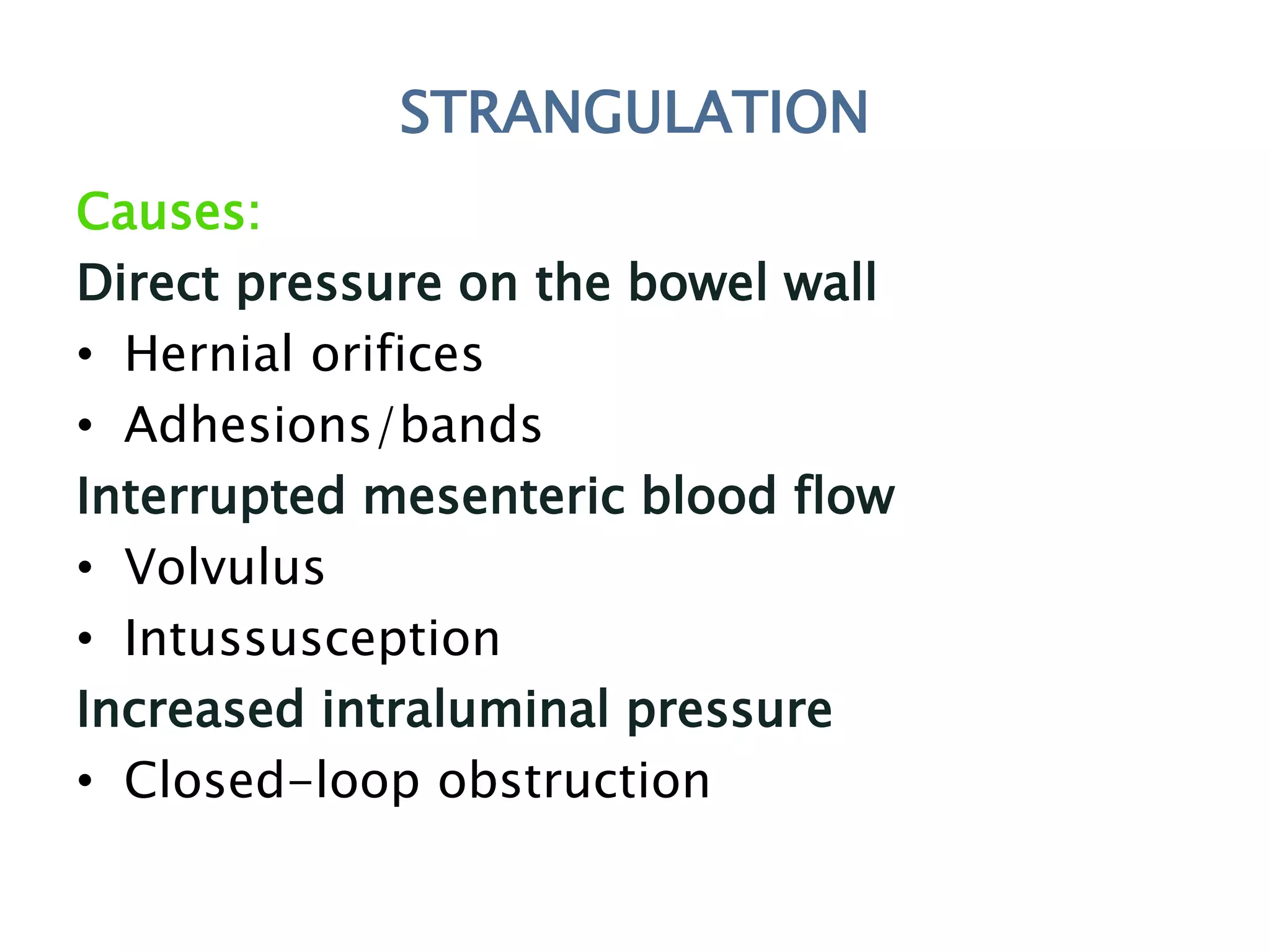 STRANGULATION

Causes:

Direct pressure on the bowel wall

• Hernial orifices

• Adhesions/bands

Interrupted mesenteric blood flow

• Volvulus

• Intussusception

Increased intraluminal pressure

• Closed-loop obstruction